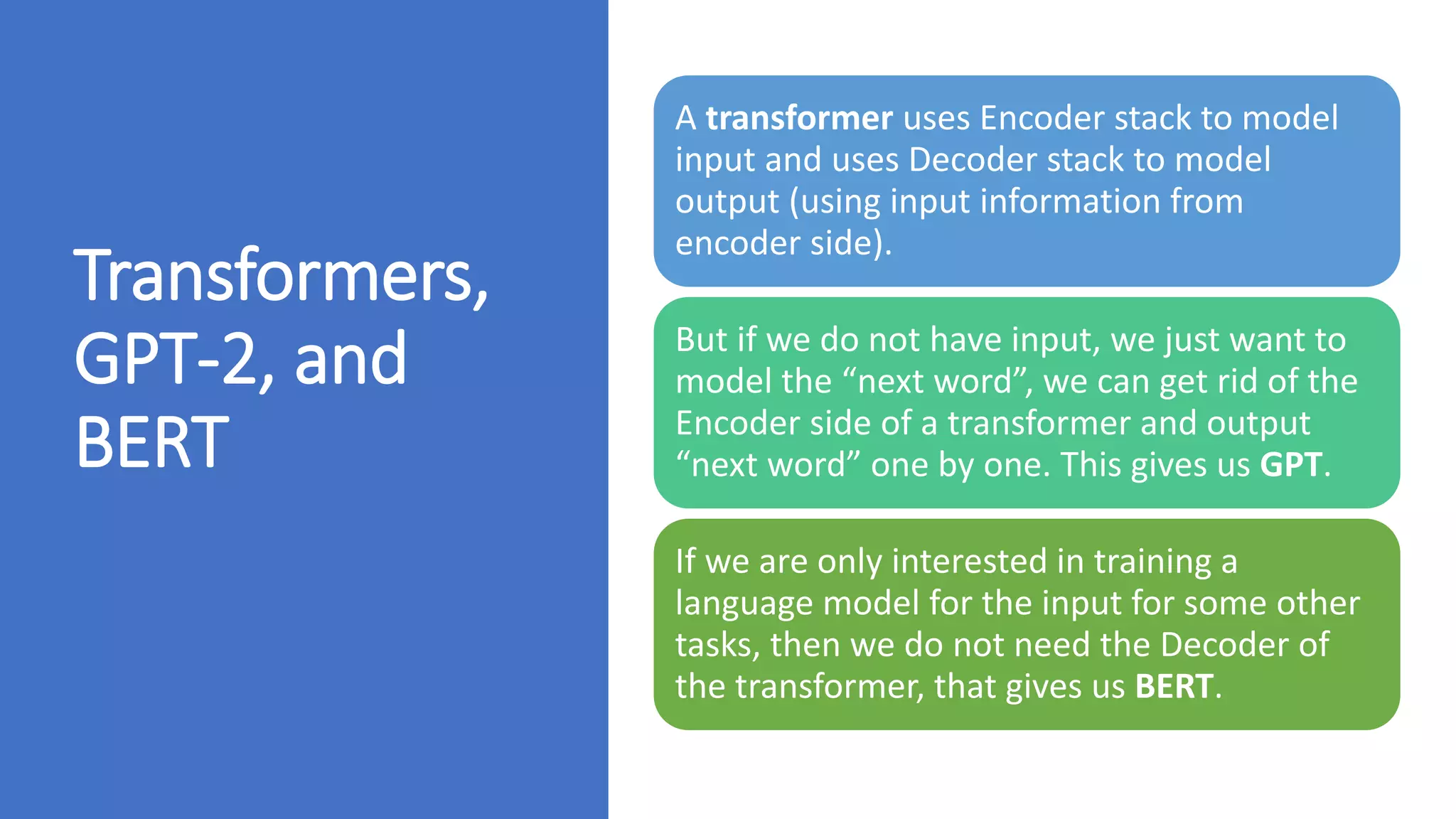 Transformers, GPT-2, and BERT

A transformer uses Encoder stack to model input and uses Decoder stack to model output (using input information from encoder side).

But if we do not have input, we just want to model the “next word”, we can get rid of the Encoder side of a transformer and output “next word” one by one. This gives us GPT.

If we are only interested in training a language model for the input for some other tasks, then we do not need the Decoder of the transformer, that gives us BERT.